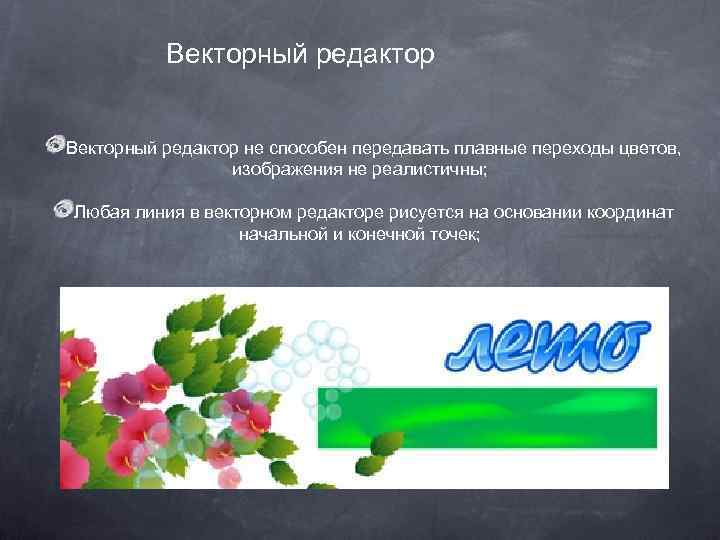 Векторный редактор

Векторный редактор не способен передавать плавные переходы цветов, изображения не реалистичны;

Любая линия в векторном редакторе рисуется на основании координат начальной и конечной точек;

лето